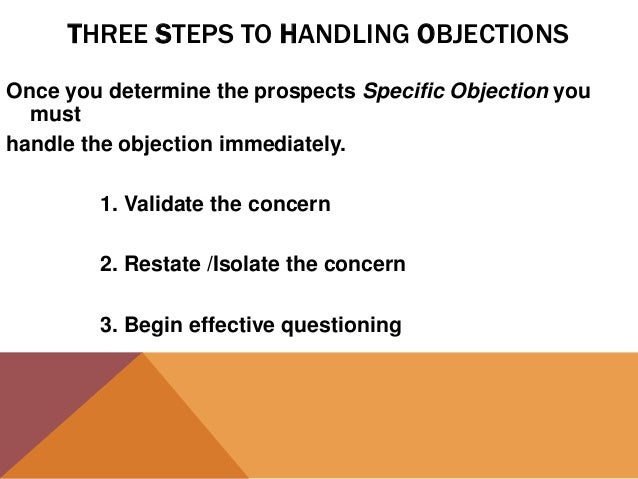 THREE STEPS TO HANDLING OBJECTIONS

Once you determine the prospects Specific Objection you must

handle the objection immediately.

1. Validate the concern

2. Restate /Isolate the concern

3. Begin effective questioning